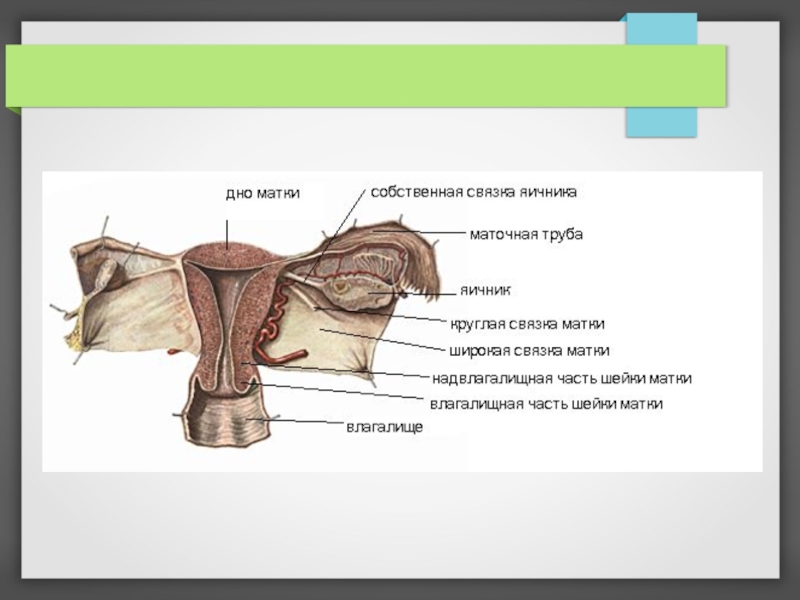 дно матки

собственная связка яичника

маточная труба

яичник

круглая связка матки

широкая связка матки

надвлагалищная часть шейки матки

влагалищная часть шейки матки

влагалище